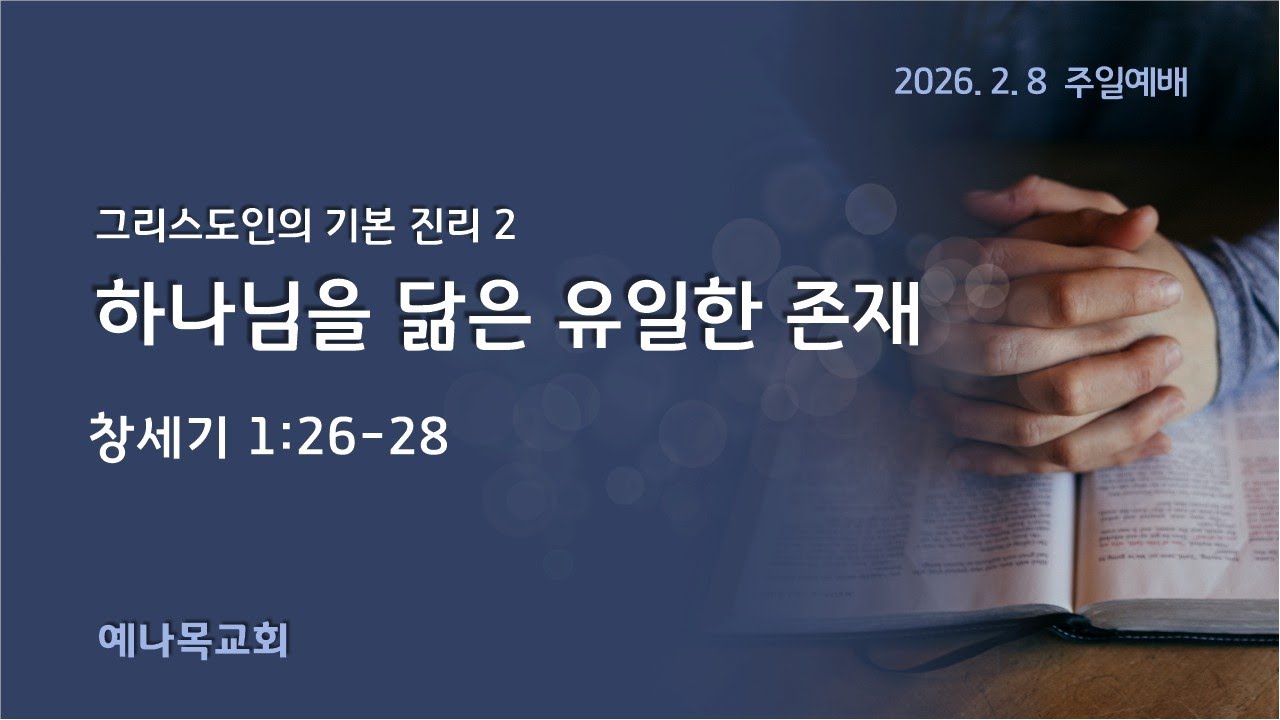 2026. 2. 8 주일예배

그리스도인의 기본 진리 2

하나님을 닮은 유일한 존재

창세기 1:26-28

예나목교회